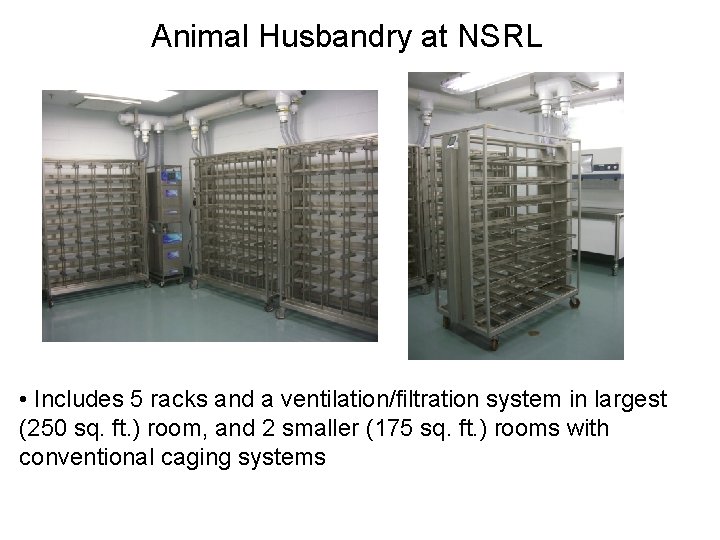 Animal Husbandry at NSRL

• Includes 5 racks and a ventilation/filtration system in largest (250 sq. ft.) room, and 2 smaller (175 sq. ft.) rooms with conventional caging systems